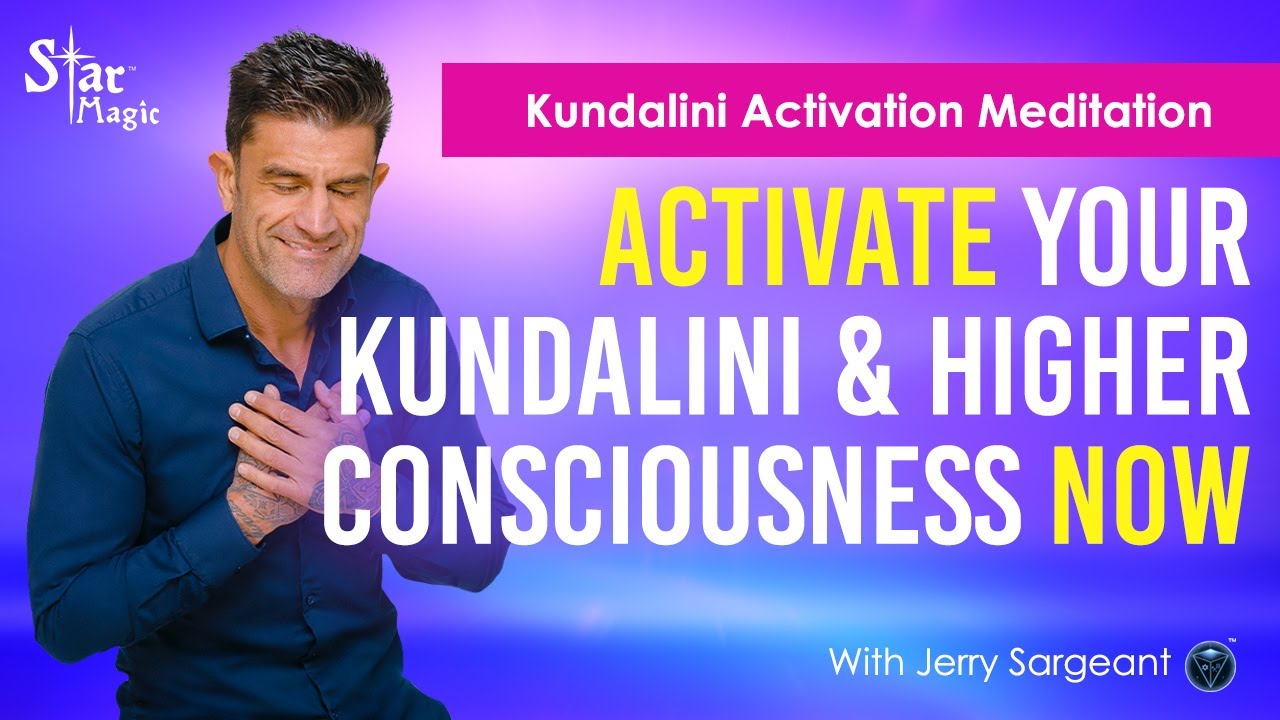 Star™ Magic

Kundalini Activation Meditation

ACTIVATE YOUR KUNDALINI & HIGHER CONSCIOUSNESS NOW

With Jerry Sargeant ™